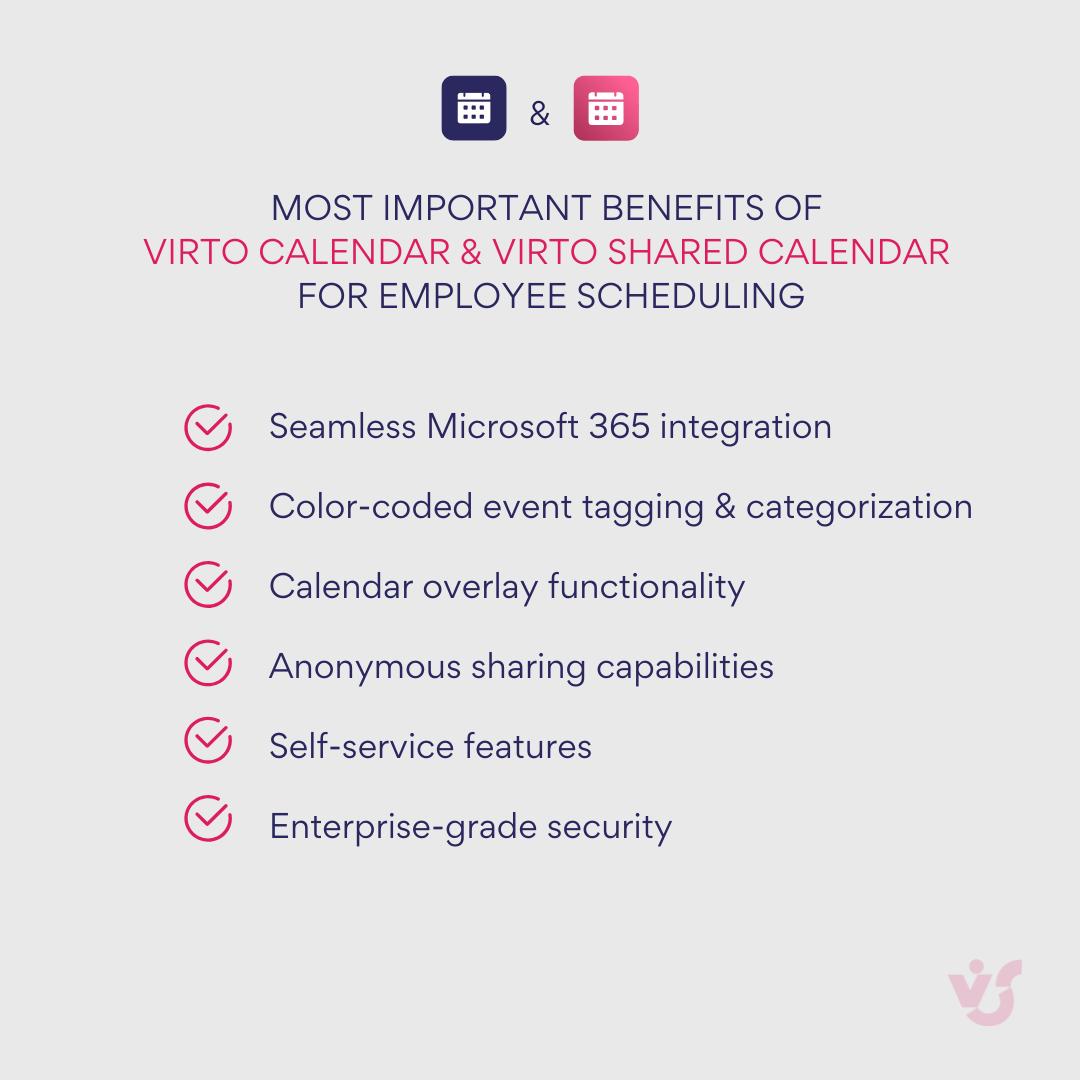 &

MOST IMPORTANT BENEFITS OF
VIRTO CALENDAR & VIRTO SHARED CALENDAR
FOR EMPLOYEE SCHEDULING

Seamless Microsoft 365 integration

Color-coded event tagging & categorization

Calendar overlay functionality

Anonymous sharing capabilities

Self-service features

Enterprise-grade security